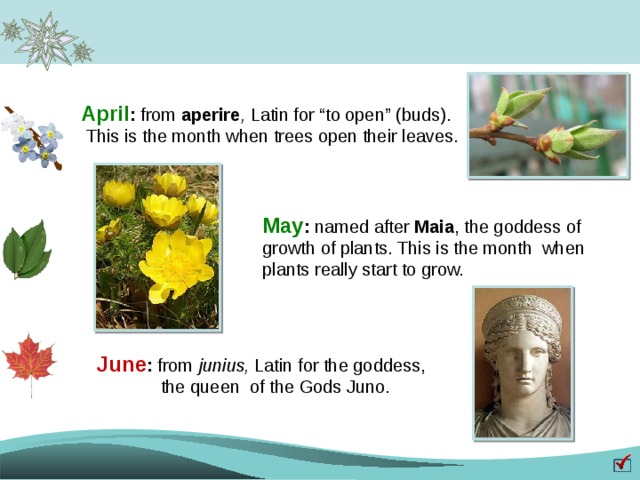 April: from aperire, Latin for “to open” (buds). This is the month when trees open their leaves.

May: named after Maia, the goddess of growth of plants. This is the month when plants really start to grow.

June: from junius, Latin for the goddess, the queen of the Gods Juno.